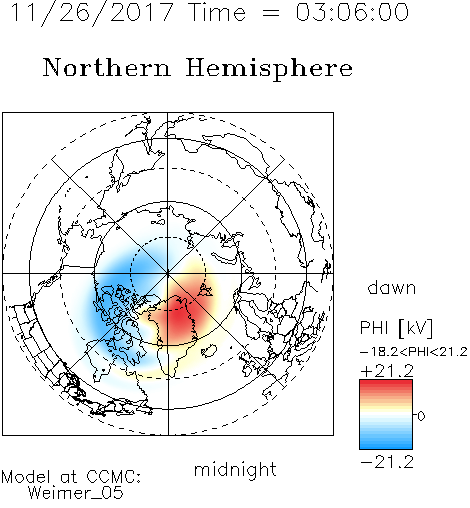 11/26/2017 Time = 03:06:00

Northern Hemisphere

dawn

PHI [kV]

−18.2<PHI<21.2

+21.2

0

−21.2

midnight

Model at CCMC:
Weimer_05